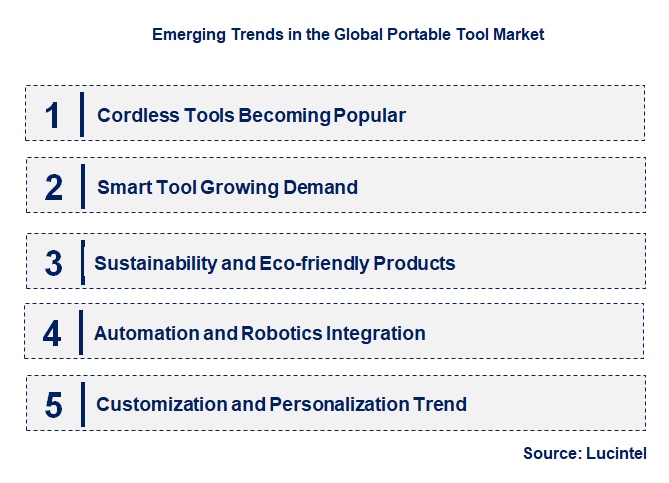 Emerging Trends in the Global Portable Tool Market

1 Cordless Tools Becoming Popular

2 Smart Tool Growing Demand

3 Sustainability and Eco-friendly Products

4 Automation and Robotics Integration

5 Customization and Personalization Trend

Source: Lucintel